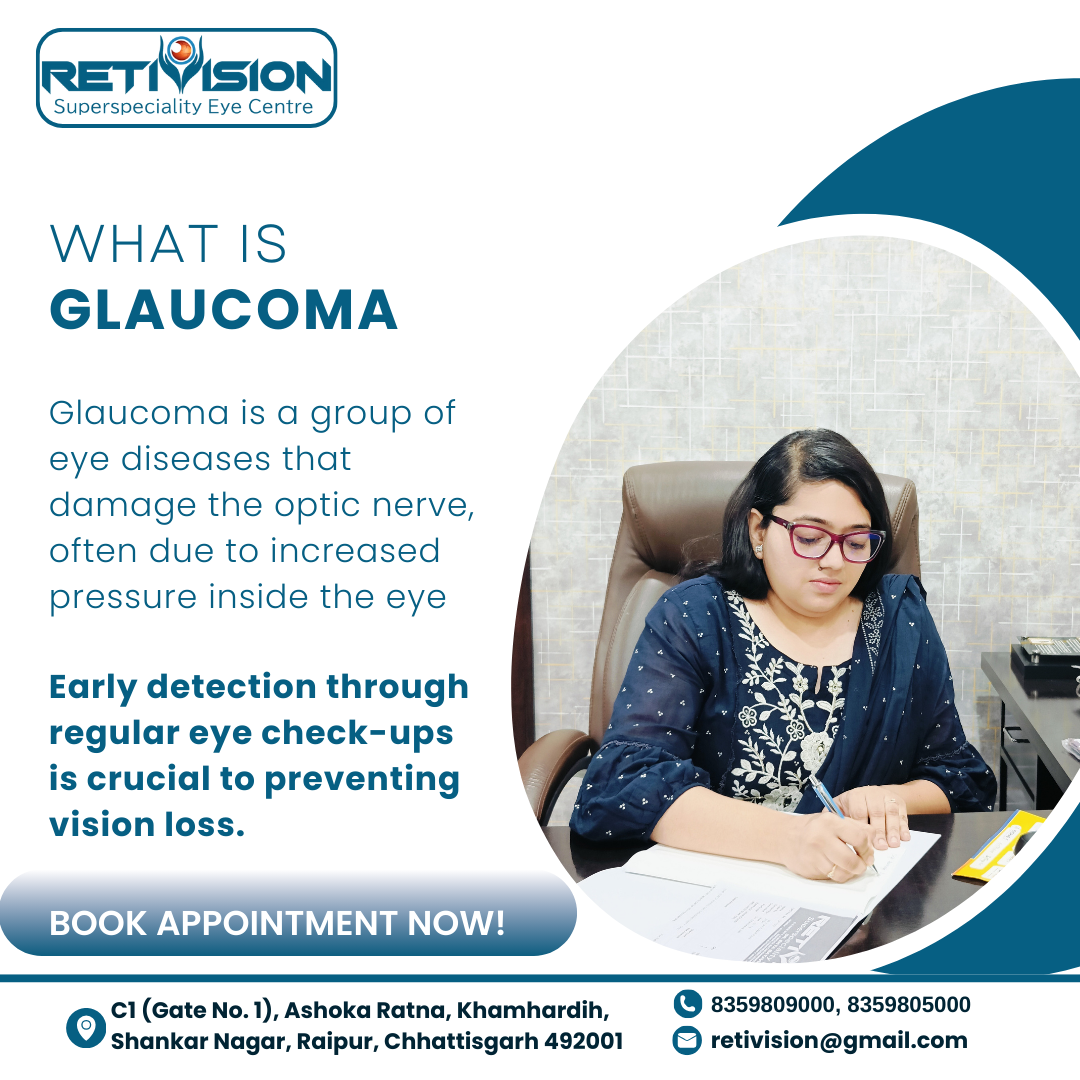 RETIVISION
Superspeciality Eye Centre

WHAT IS
GLAUCOMA

Glaucoma is a group of eye diseases that damage the optic nerve, often due to increased pressure inside the eye

Early detection through regular eye check-ups is crucial to preventing vision loss.

BOOK APPOINTMENT NOW!

C1 (Gate No. 1), Ashoka Ratna, Khamhardih, Shankar Nagar, Raipur, Chhattisgarh 492001

8359809000, 8359805000
retivision@gmail.com